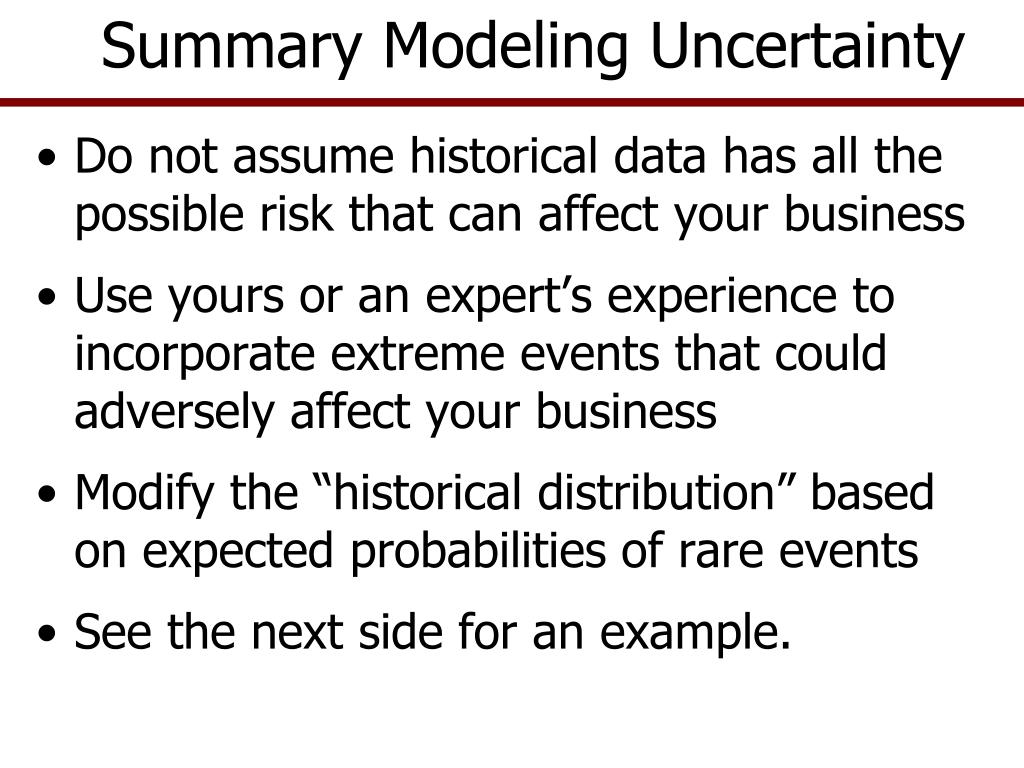 Summary Modeling Uncertainty

• Do not assume historical data has all the possible risk that can affect your business

• Use yours or an expert’s experience to incorporate extreme events that could adversely affect your business

• Modify the “historical distribution” based on expected probabilities of rare events

• See the next side for an example.